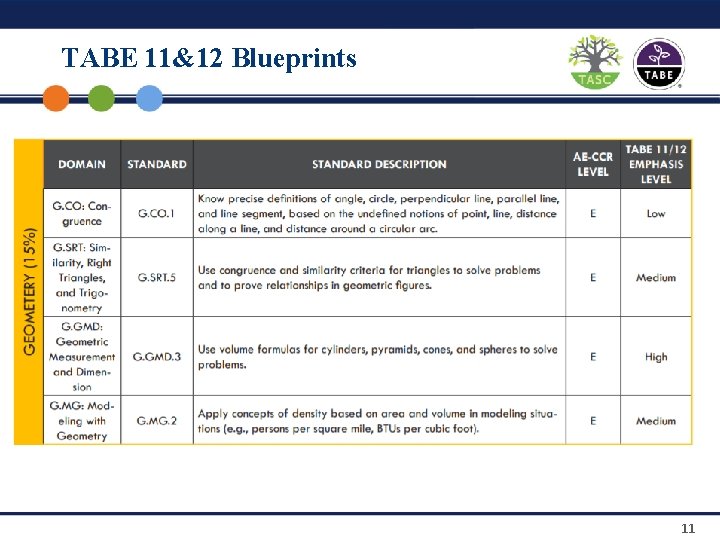 TABE 11&12 Blueprints

TASC

TABE

GEOMETERY (15%)

| DOMAIN | STANDARD | STANDARD DESCRIPTION | AE-CCR LEVEL | TABE 11/12 EMPHASIS LEVEL |
|---|---|---|---|---|
| G.CO: Congruence | G.CO.1 | Know precise definitions of angle, circle, perpendicular line, parallel line, and line segment, based on the undefined notions of point, line, distance along a line, and distance around a circular arc. | E | Low |
| G.SRT: Similarity, Right Triangles, and Trigonometry | G.SRT.5 | Use congruence and similarity criteria for triangles to solve problems and to prove relationships in geometric figures. | E | Medium |
| G.GMD: Geometric Measurement and Dimension | G.GMD.3 | Use volume formulas for cylinders, pyramids, cones, and spheres to solve problems. | E | High |
| G.MG: Modeling with Geometry | G.MG.2 | Apply concepts of density based on area and volume in modeling situations (e.g., persons per square mile, BTUs per cubic foot). | E | Medium |

11